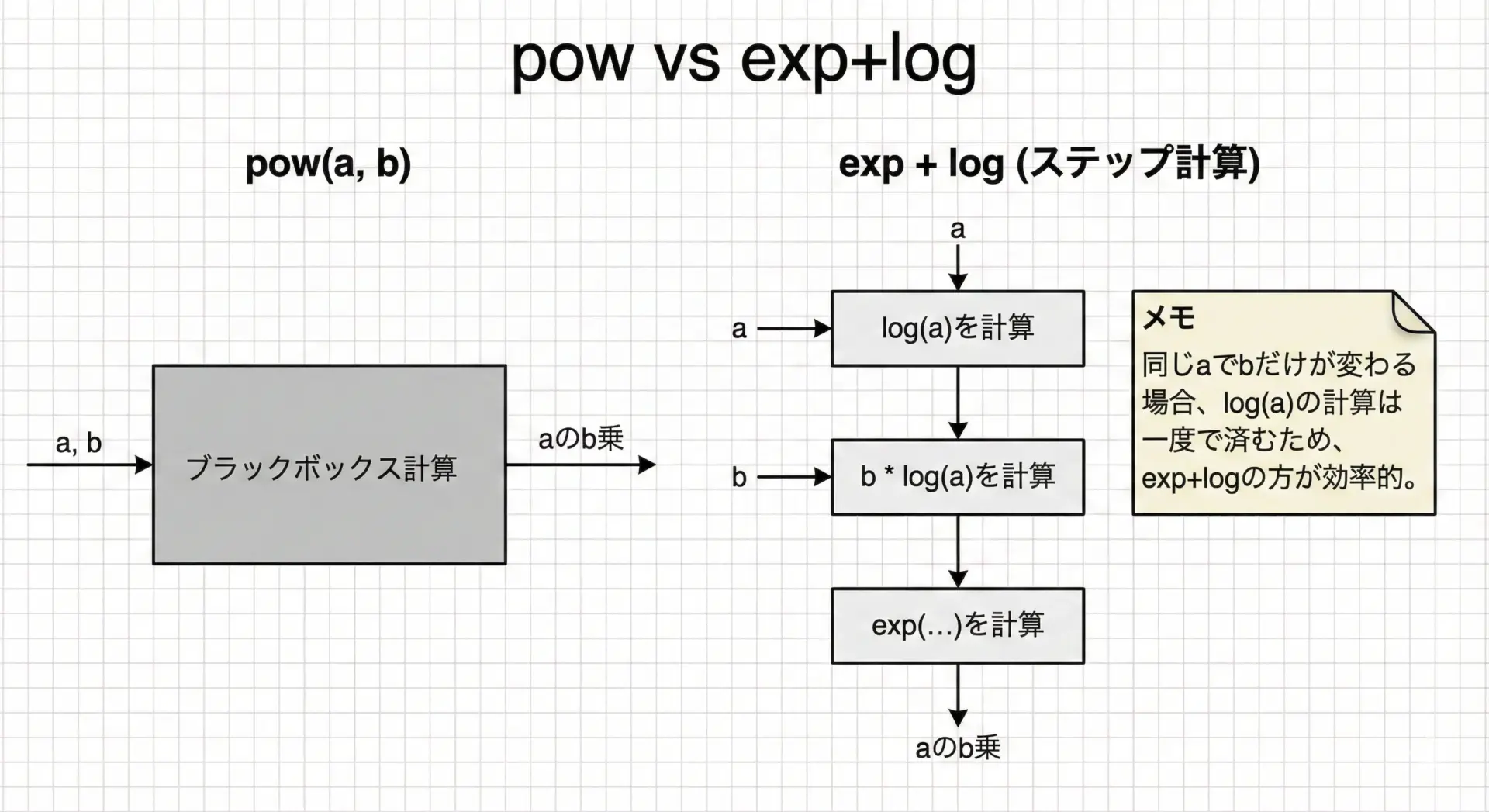 pow vs exp+log

pow(a, b)

a, b

ブラックボックス計算

aのb乗

exp + log (ステップ計算)

a

a

log(a)を計算

b

b * log(a)を計算

exp(...)を計算

aのb乗

メモ

同じaでbだけが変わる場合、log(a)の計算は一度で済むため、exp+logの方が効率的。